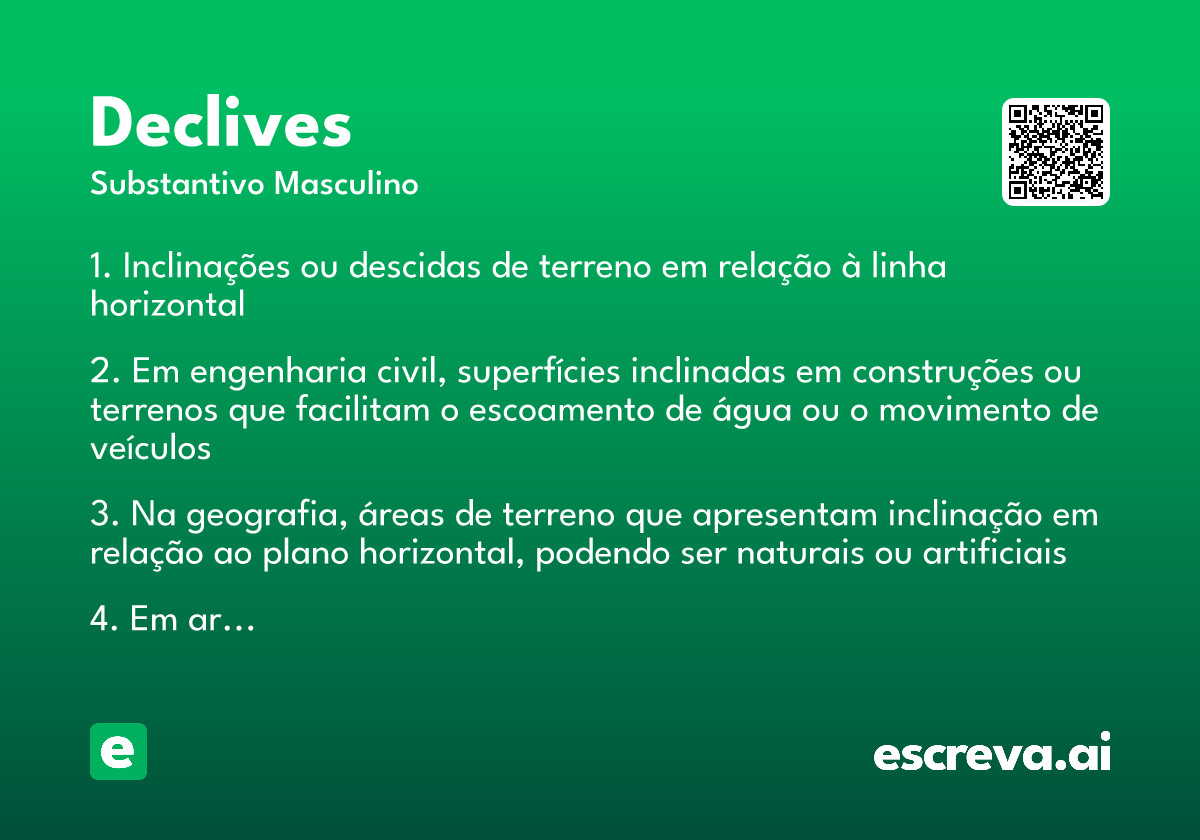 Declives
Substantivo Masculino

1. Inclinações ou descidas de terreno em relação à linha horizontal

2. Em engenharia civil, superfícies inclinadas em construções ou terrenos que facilitam o escoamento de água ou o movimento de veículos

3. Na geografia, áreas de terreno que apresentam inclinação em relação ao plano horizontal, podendo ser naturais ou artificiais

4. Em ar…

e

escreva.ai